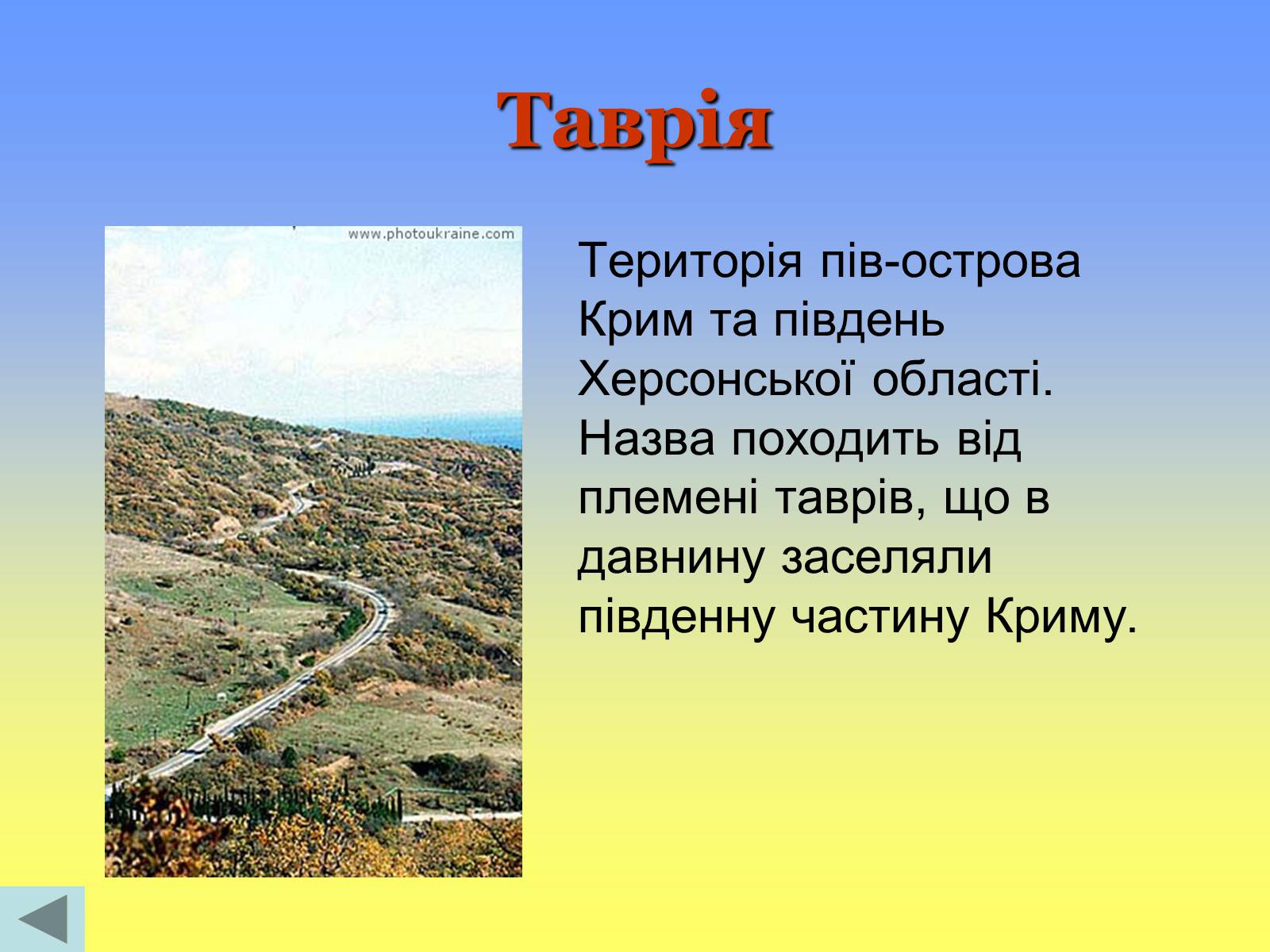 Таврія

www.photoukraine.com

Територія пів-острова Крим та південь Херсонської області. Назва походить від племені таврів, що в давнину заселяли південну частину Криму.